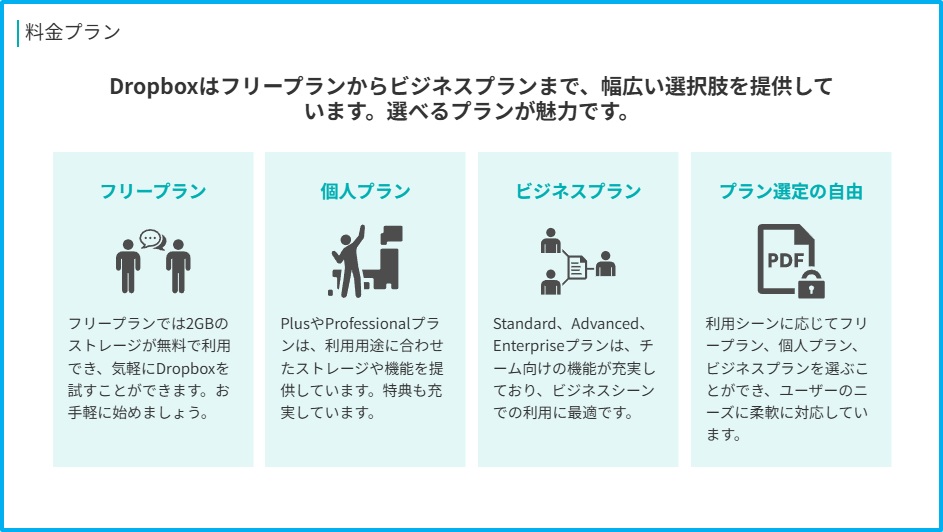 料金プラン

Dropboxはフリープランからビジネスプランまで、幅広い選択肢を提供しています。選べるプランが魅力です。

フリープラン

フリープランでは2GBのストレージが無料で利用でき、気軽にDropboxを試すことができます。お手軽に始めましょう。

個人プラン

PlusやProfessionalプランは、利用用途に合わせたストレージや機能を提供しています。特典も充実しています。

ビジネスプラン

Standard、Advanced、Enterpriseプランは、チーム向けの機能が充実しており、ビジネスシーンでの利用に最適です。

プラン選定の自由

PDF

利用シーンに応じてフリープラン、個人プラン、ビジネスプランを選ぶことができ、ユーザーのニーズに柔軟に対応しています。